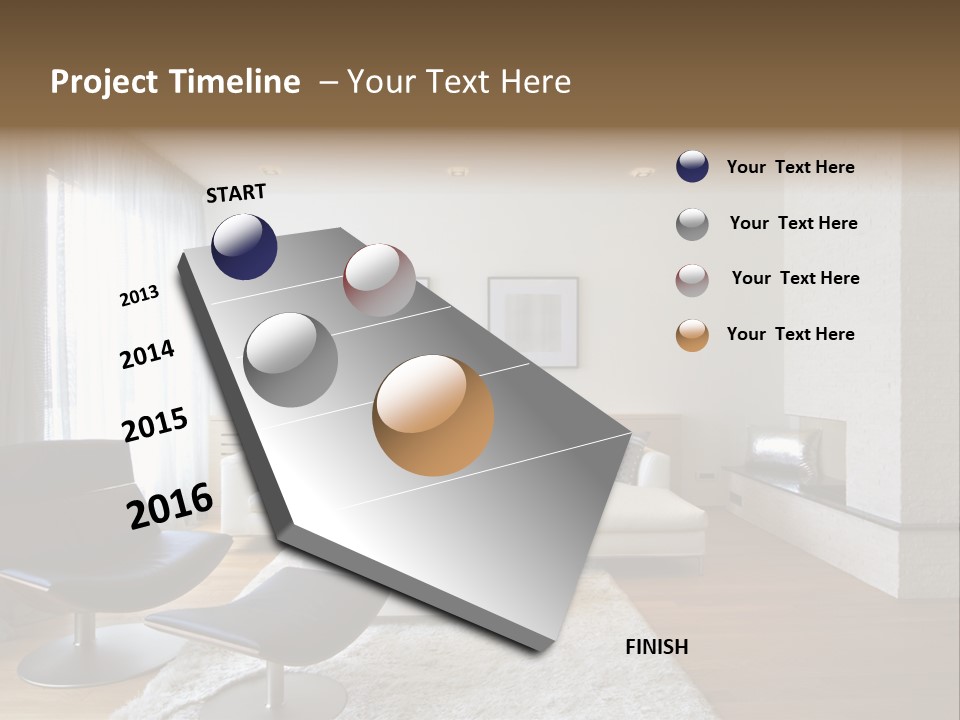 Project Timeline – Your Text Here

START

2013

2014

2015

2016

FINISH

Your Text Here

Your Text Here

Your Text Here

Your Text Here